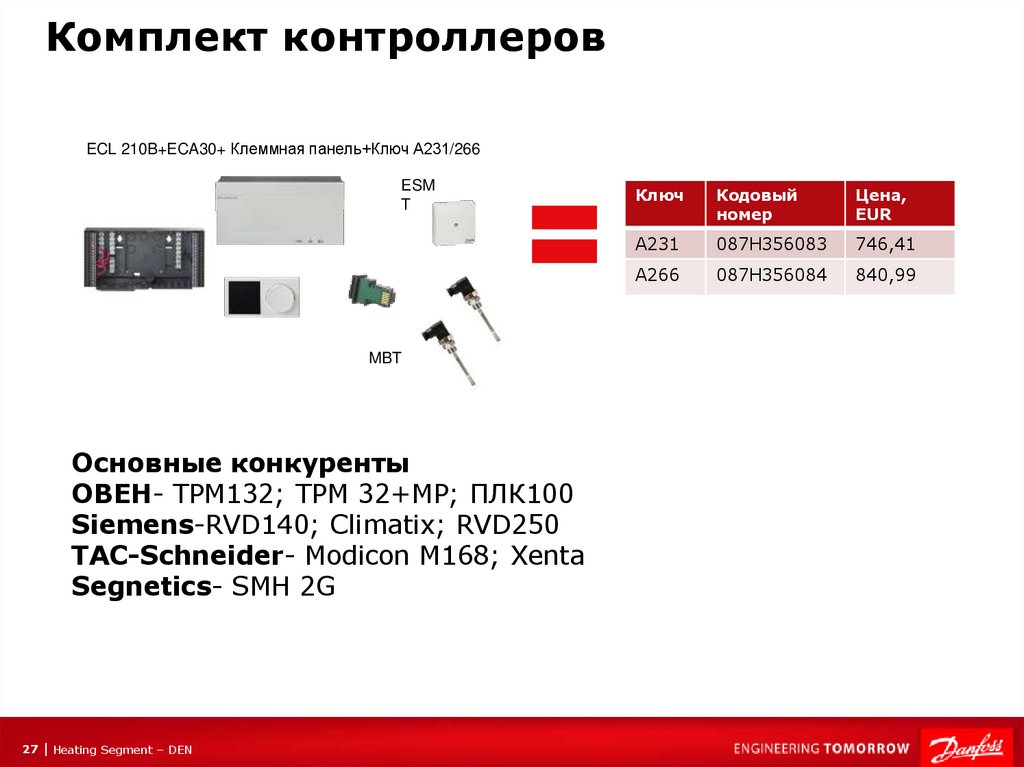 Комплект контроллеров

ECL 210B+ECA30+ Клеммная панель+Ключ А231/266

ESM
T

MBT

| Ключ | Кодовый номер | Цена, EUR |
|---|---|---|
| A231 | 087H356083 | 746,41 |
| A266 | 087H356084 | 840,99 |

Основные конкуренты
ОВЕН- ТРМ132; ТРМ 32+МР; ПЛК100
Siemens-RVD140; Climatix; RVD250
TAC-Schneider- Modicon M168; Xenta
Segnetics- SMH 2G

27 | Heating Segment – DEN

ENGINEERING TOMORROW

Danfoss